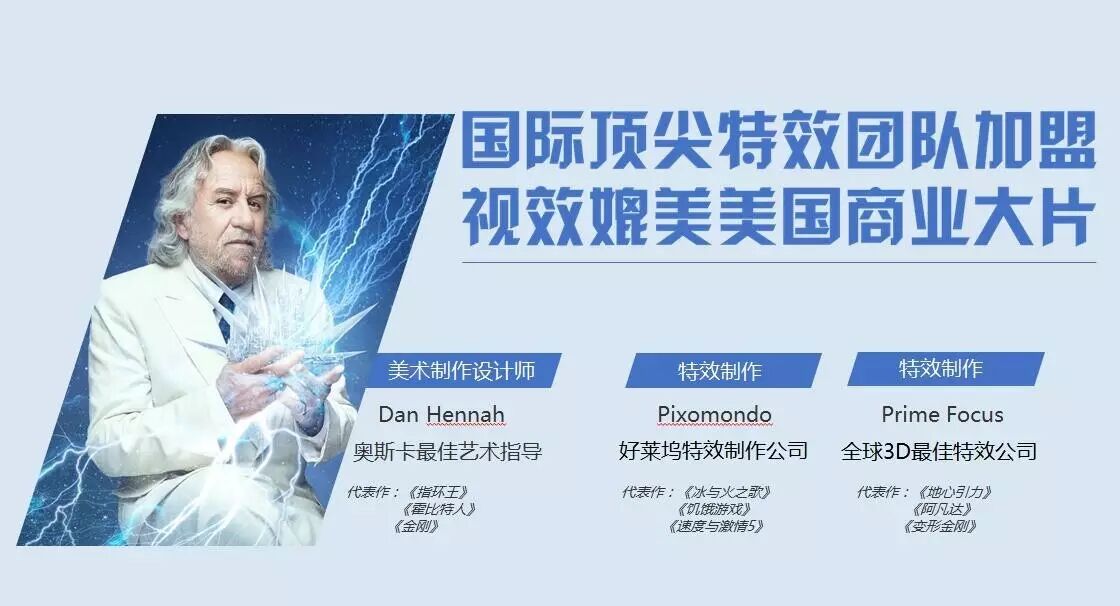 国际顶尖特效团队加盟
视效媲美美国商业大片

美术制作设计师
Dan Hennah
奥斯卡最佳艺术指导
代表作：《指环王》
《霍比特人》
《金刚》

特效制作
Pixomondo
好莱坞特效制作公司
代表作：《冰与火之歌》
《饥饿游戏》
《速度与激情5》

特效制作
Prime Focus
全球3D最佳特效公司
代表作：《地心引力》
《阿凡达》
《变形金刚》